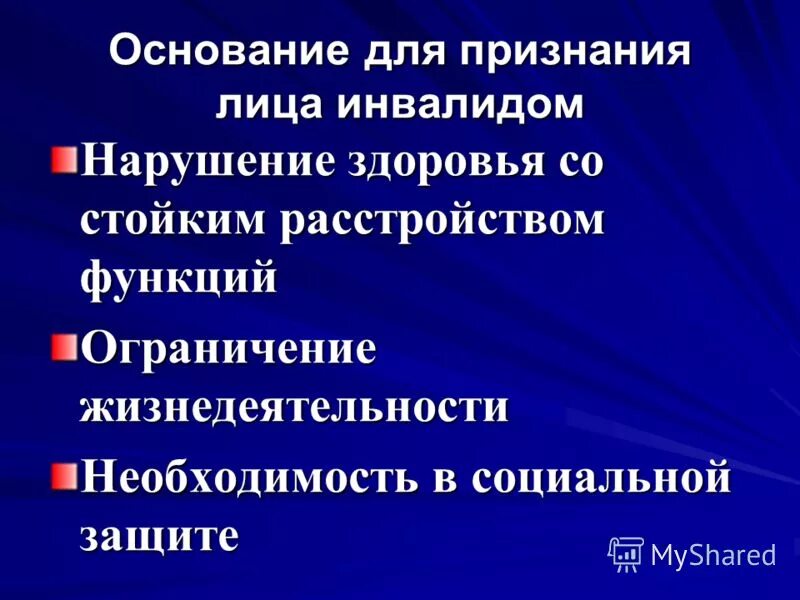 Основание для признания лица инвалидом

Нарушение здоровья со стойким расстройством функций

Ограничение жизнедеятельности

Необходимость в социальной защите

MyShared